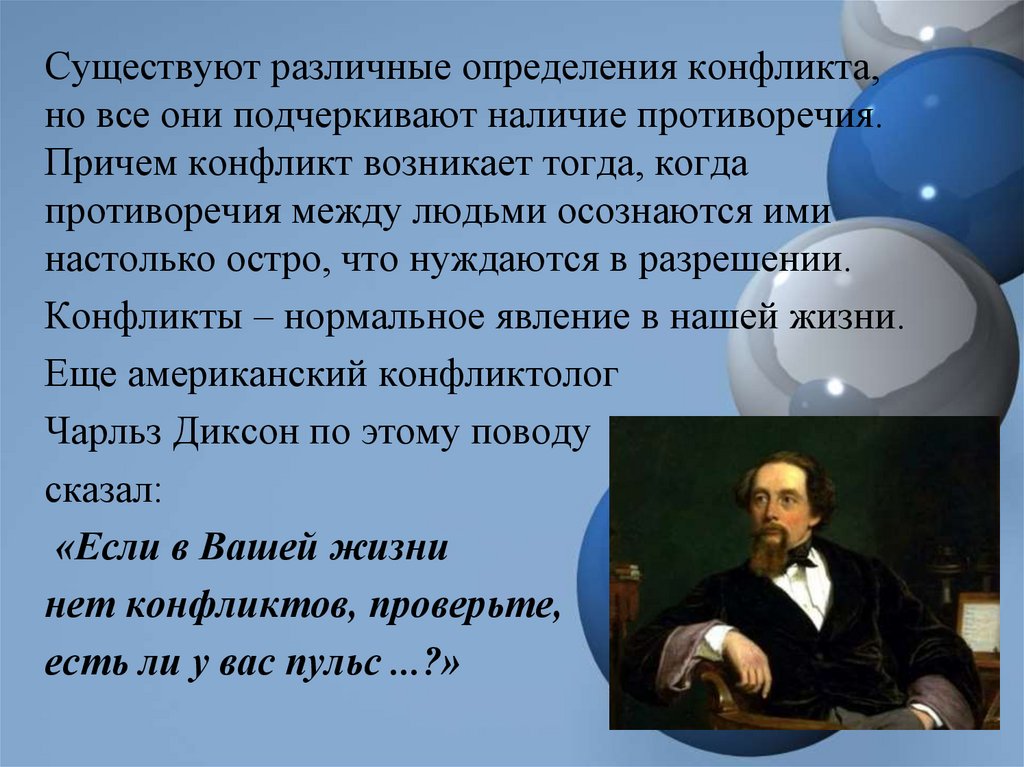 Существуют различные определения конфликта, но все они подчеркивают наличие противоречия. Причем конфликт возникает тогда, когда противоречия между людьми осознаются ими настолько остро, что нуждаются в разрешении.

Конфликты – нормальное явление в нашей жизни.

Еще американский конфликтолог

Чарльз Диксон по этому поводу

сказал:

«Если в Вашей жизни нет конфликтов, проверьте, есть ли у вас пульс ...?»